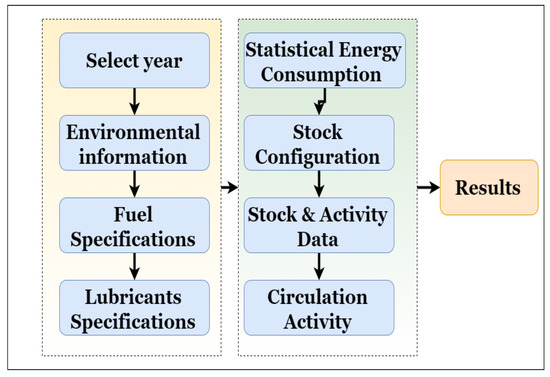 Select year

Environmental information

Fuel Specifications

Lubricants Specifications

Statistical Energy Consumption

Stock Configuration

Stock & Activity Data

Circulation Activity

Results